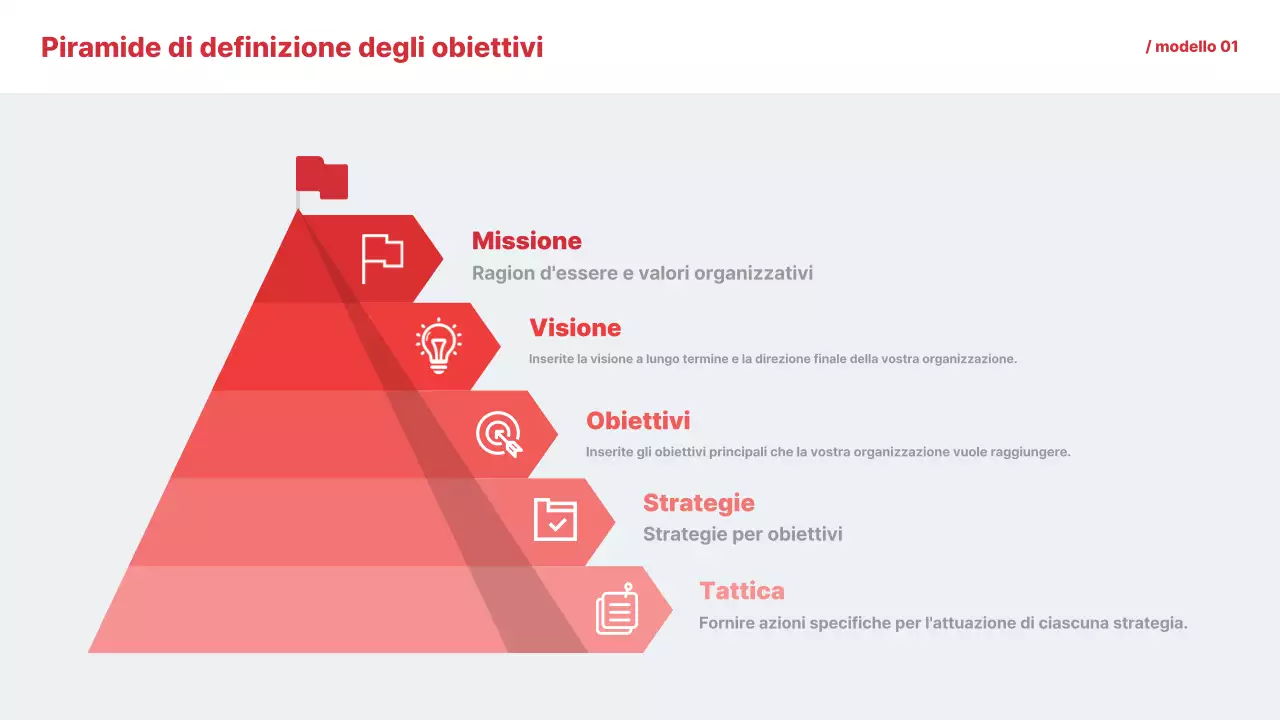 Piramide di definizione degli obiettivi

/ modello 01

Missione
Ragion d'essere e valori organizzativi

Visione
Inserite la visione a lungo termine e la direzione finale della vostra organizzazione.

Obiettivi
Inserite gli obiettivi principali che la vostra organizzazione vuole raggiungere.

Strategie
Strategie per obiettivi

Tattica
Fornire azioni specifiche per l'attuazione di ciascuna strategia.